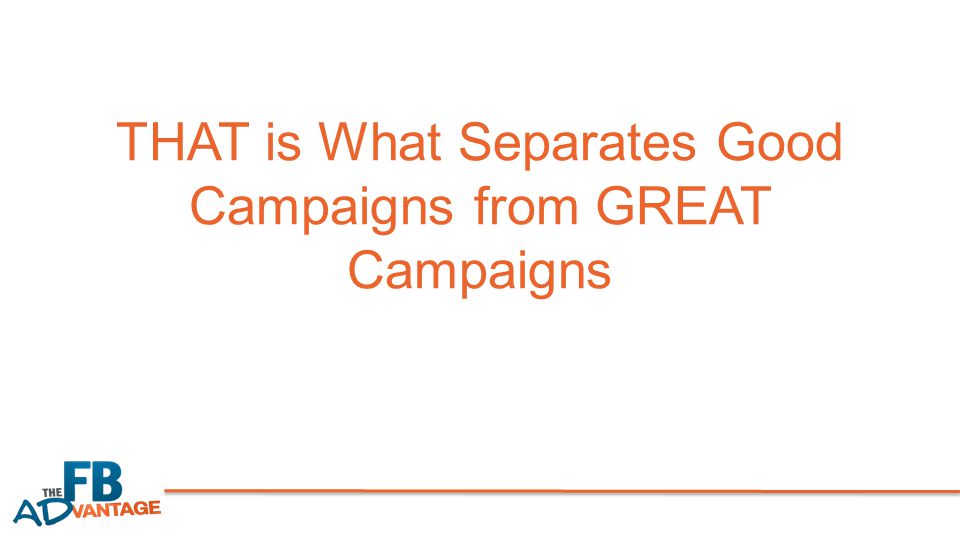 THAT is What Separates Good Campaigns from GREAT Campaigns

THE FB ADVANTAGE